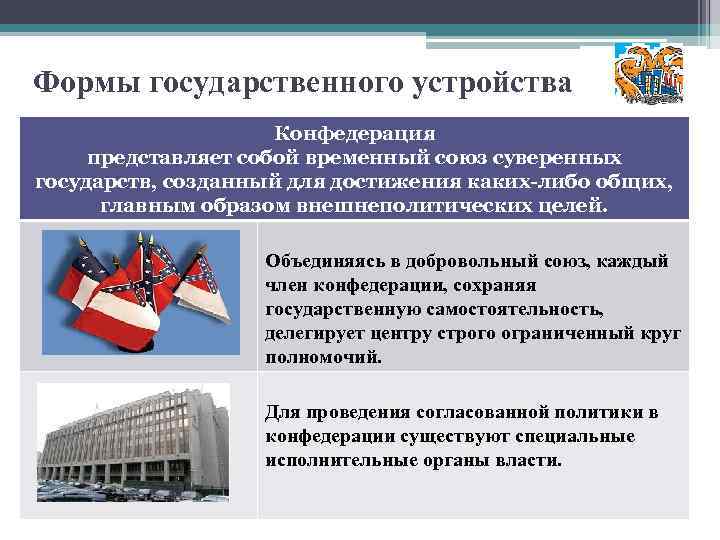 Формы государственного устройства

Конфедерация
представляет собой временный союз суверенных государств, созданный для достижения каких-либо общих, главным образом внешнеполитических целей.

Объединяясь в добровольный союз, каждый член конфедерации, сохраняя государственную самостоятельность, делегирует центру строго ограниченный круг полномочий.

Для проведения согласованной политики в конфедерации существуют специальные исполнительные органы власти.